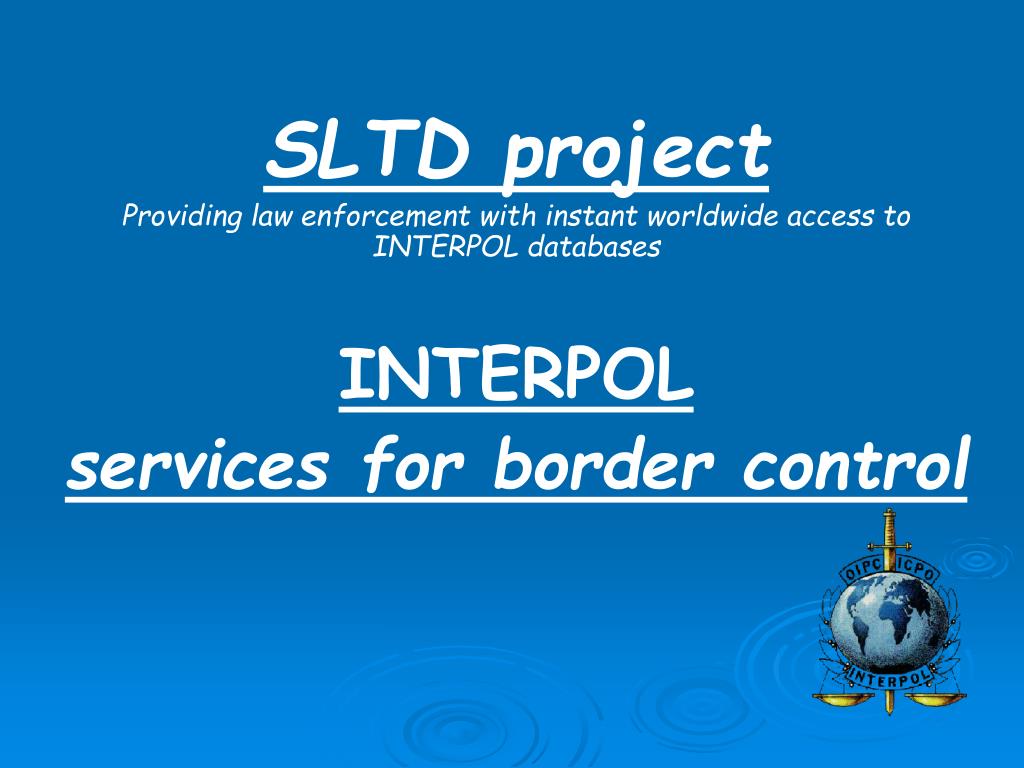 SLTD project
Providing law enforcement with instant worldwide access to INTERPOL databases

INTERPOL
services for border control

OIPC ICPO
INTERPOL